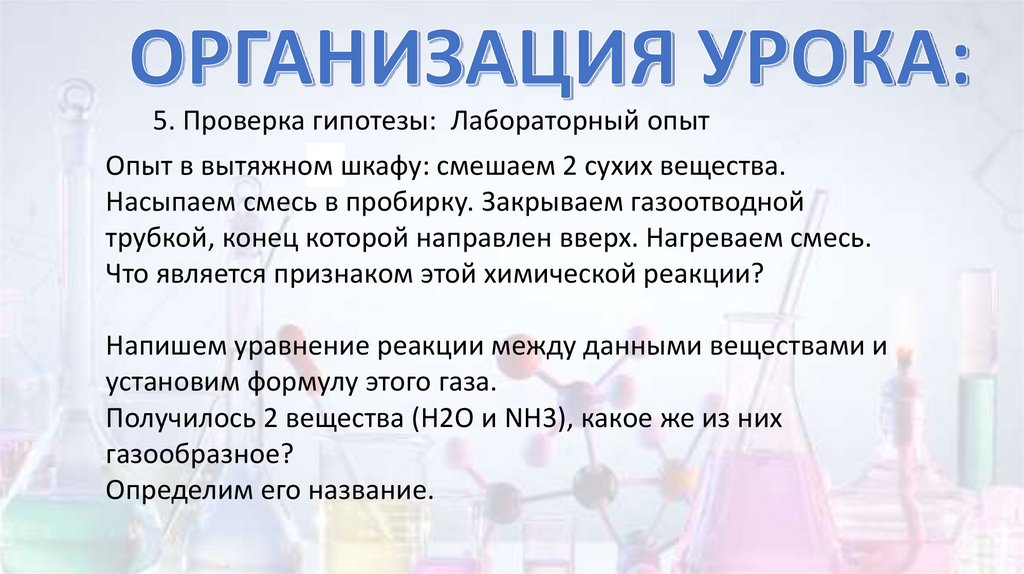 ОРГАНИЗАЦИЯ УРОКА:

5. Проверка гипотезы: Лабораторный опыт

Опыт в вытяжном шкафу: смешаем 2 сухих вещества. Насыпаем смесь в пробирку. Закрываем газоотводной трубкой, конец которой направлен вверх. Нагреваем смесь. Что является признаком этой химической реакции?

Напишем уравнение реакции между данными веществами и установим формулу этого газа.
Получилось 2 вещества (H2O и NH3), какое же из них газообразное?
Определим его название.